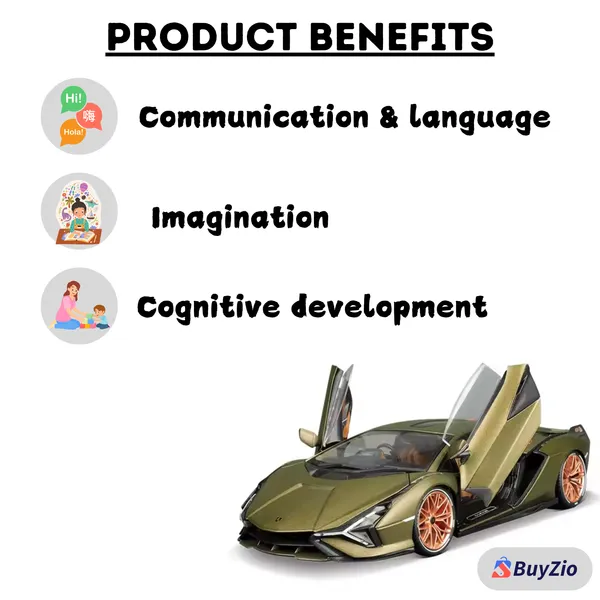 PRODUCT BENEFITS

Hi!
嗨
Hola!

Communication & language

Imagination

Cognitive development

BuyZio